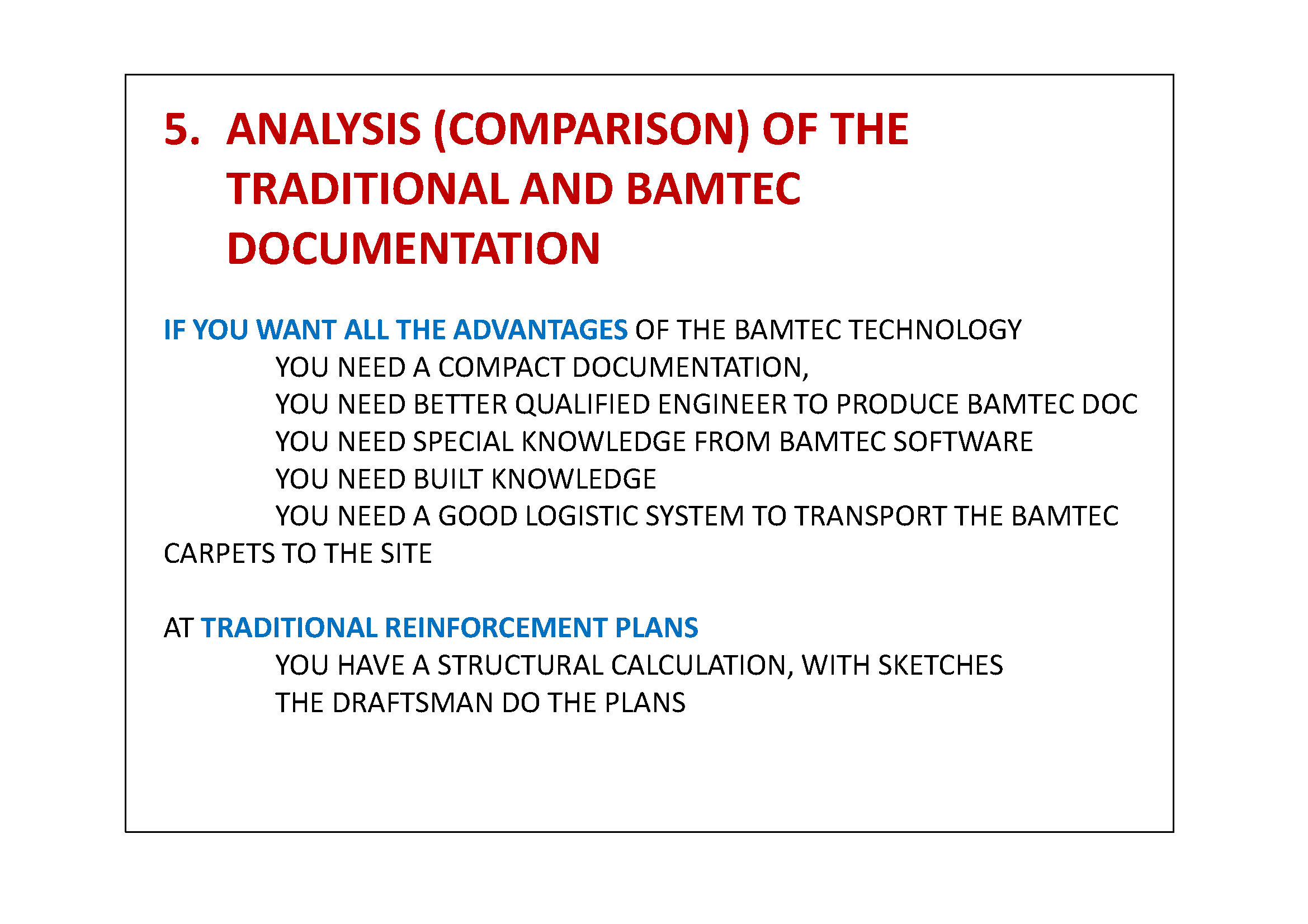 5. ANALYSIS (COMPARISON) OF THE TRADITIONAL AND BAMTEC DOCUMENTATION

IF YOU WANT ALL THE ADVANTAGES OF THE BAMTEC TECHNOLOGY
YOU NEED A COMPACT DOCUMENTATION,
YOU NEED BETTER QUALIFIED ENGINEER TO PRODUCE BAMTEC DOC
YOU NEED SPECIAL KNOWLEDGE FROM BAMTEC SOFTWARE
YOU NEED BUILT KNOWLEDGE
YOU NEED A GOOD LOGISTIC SYSTEM TO TRANSPORT THE BAMTEC CARPETS TO THE SITE

AT TRADITIONAL REINFORCEMENT PLANS
YOU HAVE A STRUCTURAL CALCULATION, WITH SKETCHES
THE DRAFTSMAN DO THE PLANS